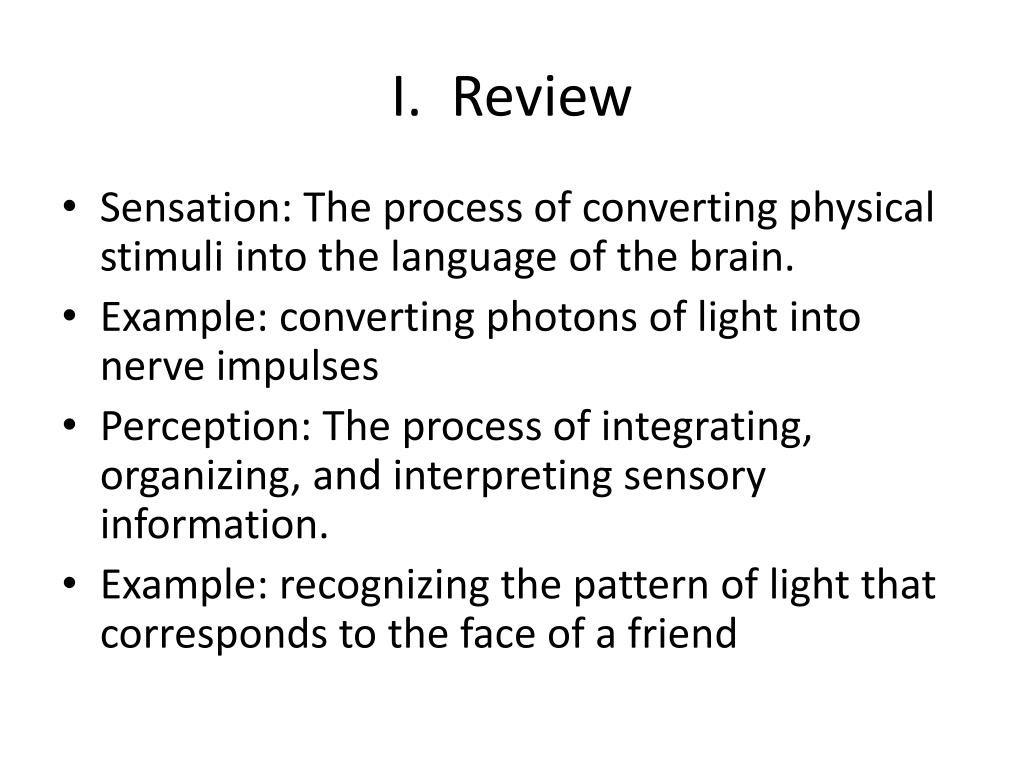 I. Review

• Sensation: The process of converting physical stimuli into the language of the brain.
• Example: converting photons of light into nerve impulses
• Perception: The process of integrating, organizing, and interpreting sensory information.
• Example: recognizing the pattern of light that corresponds to the face of a friend